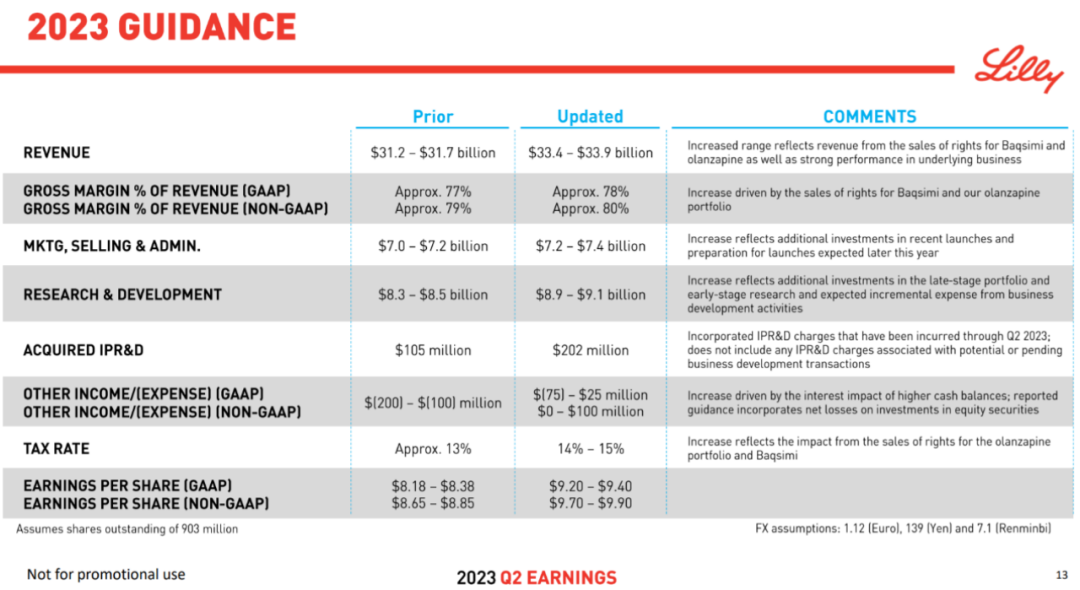 2023 GUIDANCE

Lilly

|  | Prior | Updated | COMMENTS |
|---|---|---|---|
| REVENUE | \$31.2 – \$31.7 billion | \$33.4 – \$33.9 billion | Increased range reflects revenue from the sales of rights for Baqsimi and olanzapine as well as strong performance in underlying business |
| GROSS MARGIN % OF REVENUE (GAAP) GROSS MARGIN % OF REVENUE (NON-GAAP) | Approx. 77% Approx. 79% | Approx. 78% Approx. 80% | Increase driven by the sales of rights for Baqsimi and our olanzapine portfolio |
| MKTG, SELLING & ADMIN. | \$7.0 – \$7.2 billion | \$7.2 – \$7.4 billion | Increase reflects additional investments in recent launches and preparation for launches expected later this year |
| RESEARCH & DEVELOPMENT | \$8.3 – \$8.5 billion | \$8.9 – \$9.1 billion | Increase reflects additional investments in the late-stage portfolio and early-stage research and expected incremental expense from business development activities |
| ACQUIRED IPR&D | \$105 million | \$202 million | Incorporated IPR&D charges that have been incurred through Q2 2023; does not include any IPR&D charges associated with potential or pending business development transactions |
| OTHER INCOME/(EXPENSE) (GAAP) OTHER INCOME/(EXPENSE) (NON-GAAP) | \$(200) – \$(100) million | \$(75) – \$25 million \$0 – \$100 million | Increase driven by the interest impact of higher cash balances; reported guidance incorporates net losses on investments in equity securities |
| TAX RATE | Approx. 13% | 14% – 15% | Increase reflects the impact from the sales of rights for the olanzapine portfolio and Baqsimi |
| EARNINGS PER SHARE (GAAP) EARNINGS PER SHARE (NON-GAAP) | \$8.18 – \$8.38 \$8.65 – \$8.85 | \$9.20 – \$9.40 \$9.70 – \$9.90 |  |

Assumes shares outstanding of 903 million

FX assumptions: 1.12 (Euro), 139 (Yen) and 7.1 (Renminbi)

Not for promotional use

2023 Q2 EARNINGS

13